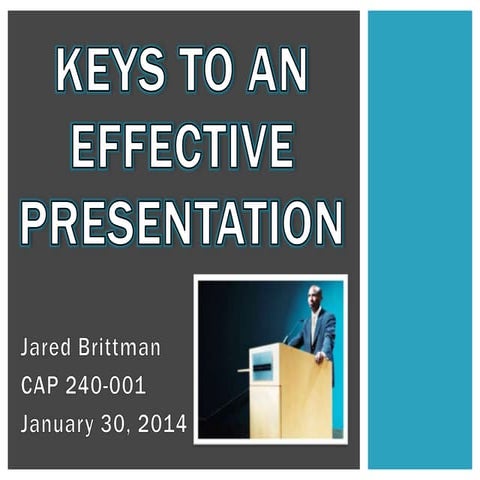 KEYS TO AN EFFECTIVE PRESENTATION

Jared Brittman
CAP 240-001
January 30, 2014